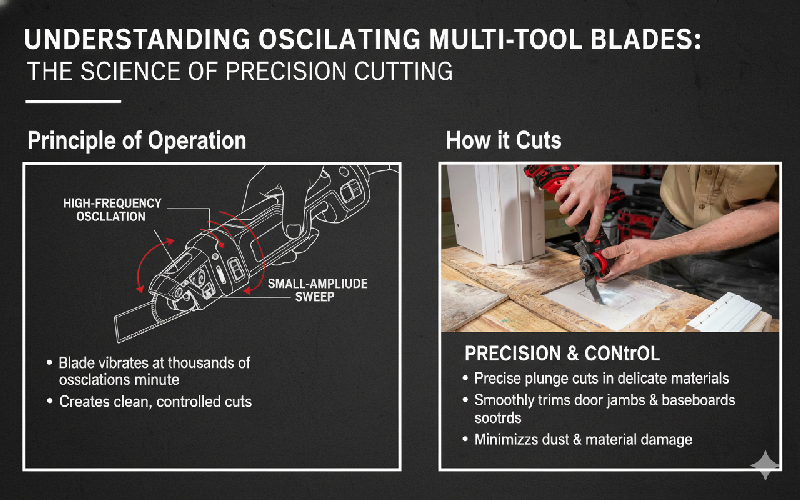 UNDERSTANDING OSCILATING MULTI-TOOL BLADES:
THE SCIENCE OF PRECISION CUTTING

Principle of Operation

HIGH-FREQUENCY OSCLLATION

SMALL-AMPLIUDE SWEEP

• Blade vibrates at thousands of ossclations minute
• Creates clean, controlled cuts

How it Cuts

PRECISION & CONtrOL

• Precise plunge cuts in delicate materials
• Smoothly trims door jambs & baseboards sootrds
• Minimizzs dust & material damage